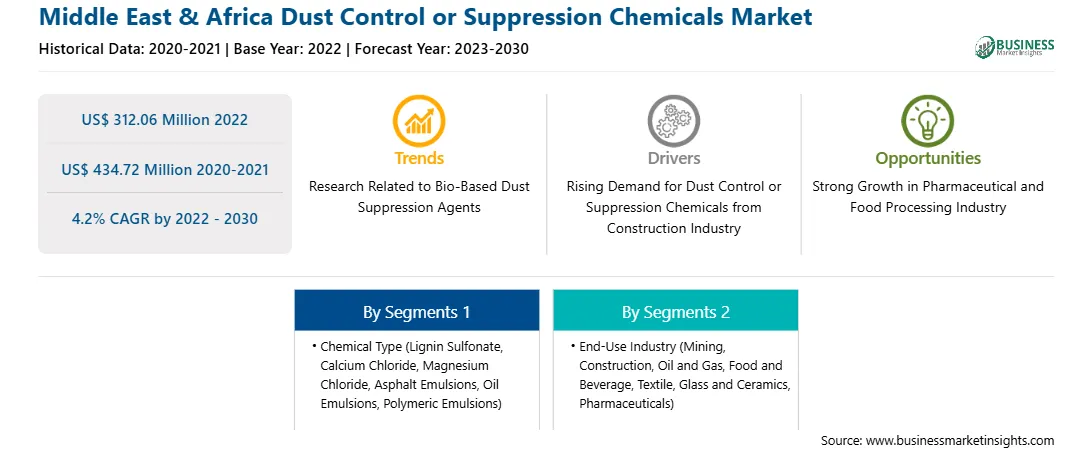 Middle East & Africa Dust Control or Suppression Chemicals Market
Historical Data: 2020-2021 | Base Year: 2022 | Forecast Year: 2023-2030

BUSINESS
Market Insights

US$ 312.06 Million 2022

US$ 434.72 Million 2020-2021

4.2% CAGR by 2022 - 2030

Trends
Research Related to Bio-Based Dust Suppression Agents

Drivers
Rising Demand for Dust Control or Suppression Chemicals from Construction Industry

Opportunities
Strong Growth in Pharmaceutical and Food Processing Industry

By Segments 1
• Chemical Type (Lignin Sulfonate, Calcium Chloride, Magnesium Chloride, Asphalt Emulsions, Oil Emulsions, Polymeric Emulsions)

By Segments 2
• End-Use Industry (Mining, Construction, Oil and Gas, Food and Beverage, Textile, Glass and Ceramics, Pharmaceuticals)

Source: www.businessmarketinsights.com